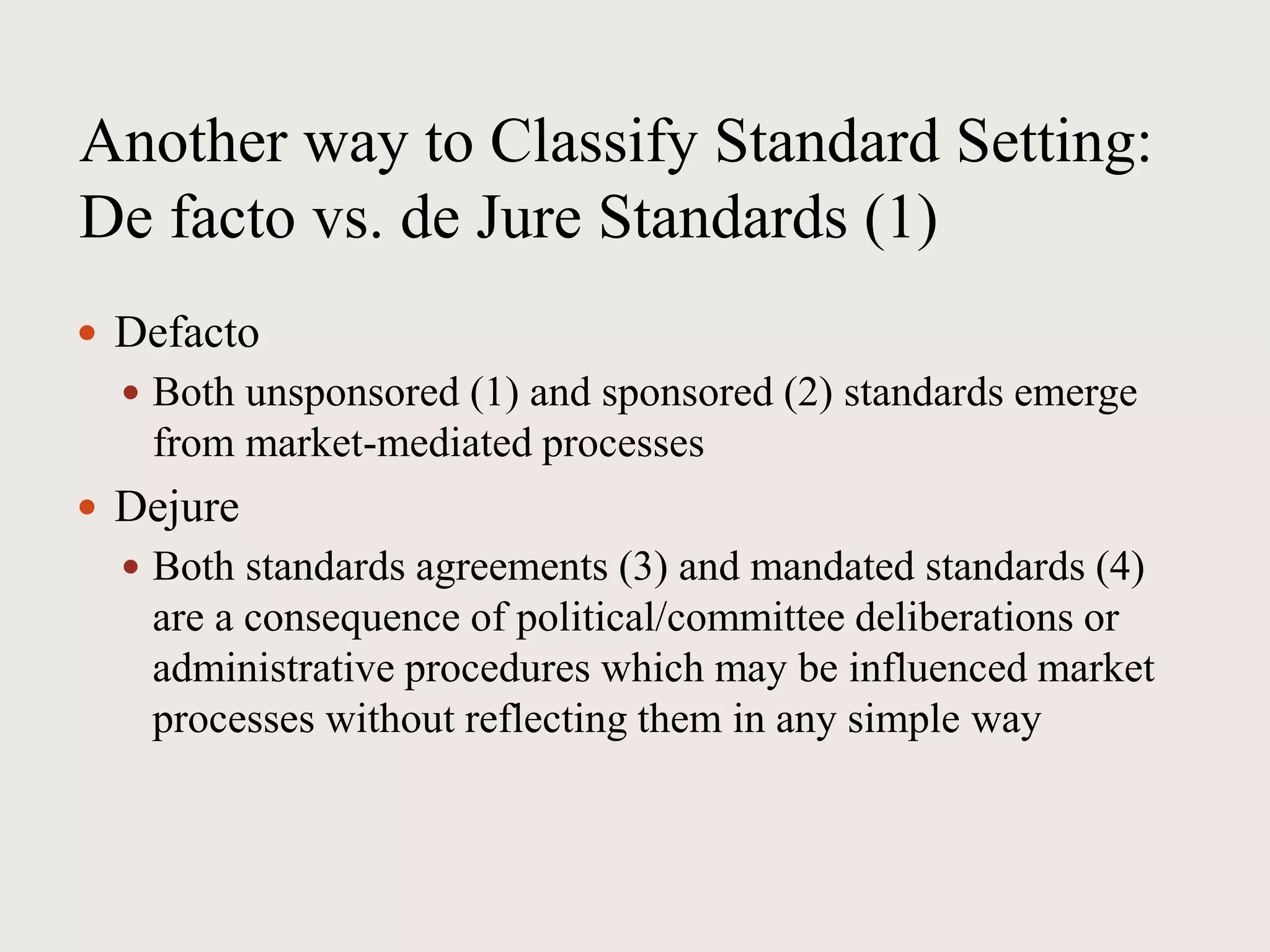 Another way to Classify Standard Setting: De facto vs. de Jure Standards (1)

• Defacto
  • Both unsponsored (1) and sponsored (2) standards emerge from market-mediated processes
• Dejure
  • Both standards agreements (3) and mandated standards (4) are a consequence of political/committee deliberations or administrative procedures which may be influenced market processes without reflecting them in any simple way